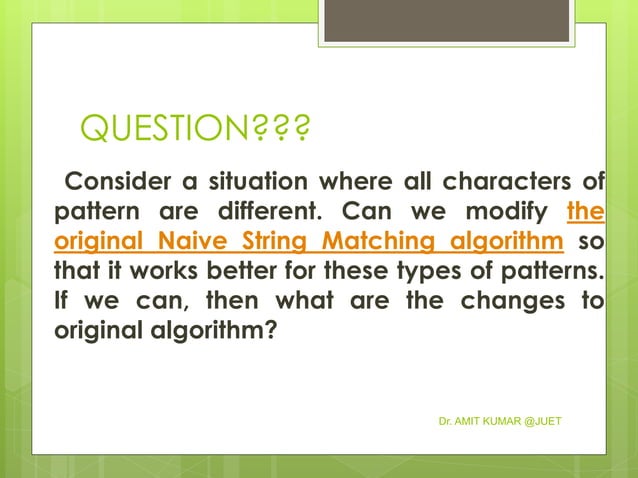 QUESTION???

Consider a situation where all characters of pattern are different. Can we modify the original Naive String Matching algorithm so that it works better for these types of patterns. If we can, then what are the changes to original algorithm?

Dr. AMIT KUMAR @JUET